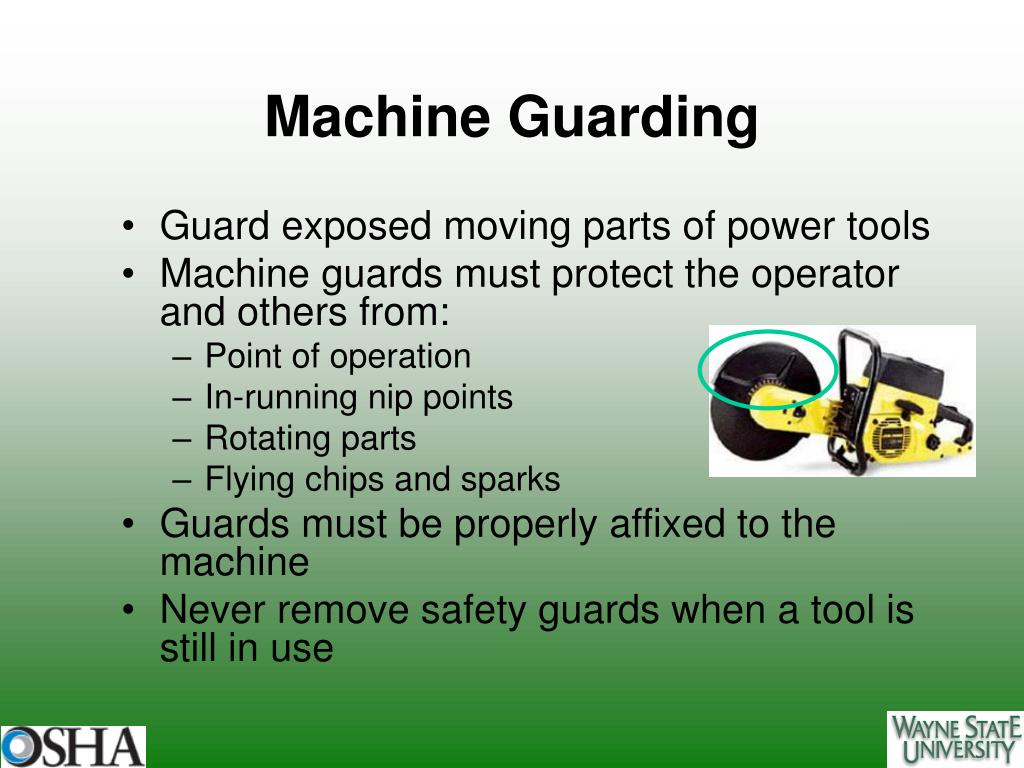 Machine Guarding

• Guard exposed moving parts of power tools
• Machine guards must protect the operator and others from:
– Point of operation
– In-running nip points
– Rotating parts
– Flying chips and sparks
• Guards must be properly affixed to the machine
• Never remove safety guards when a tool is still in use

OSHA

WAYNE STATE UNIVERSITY